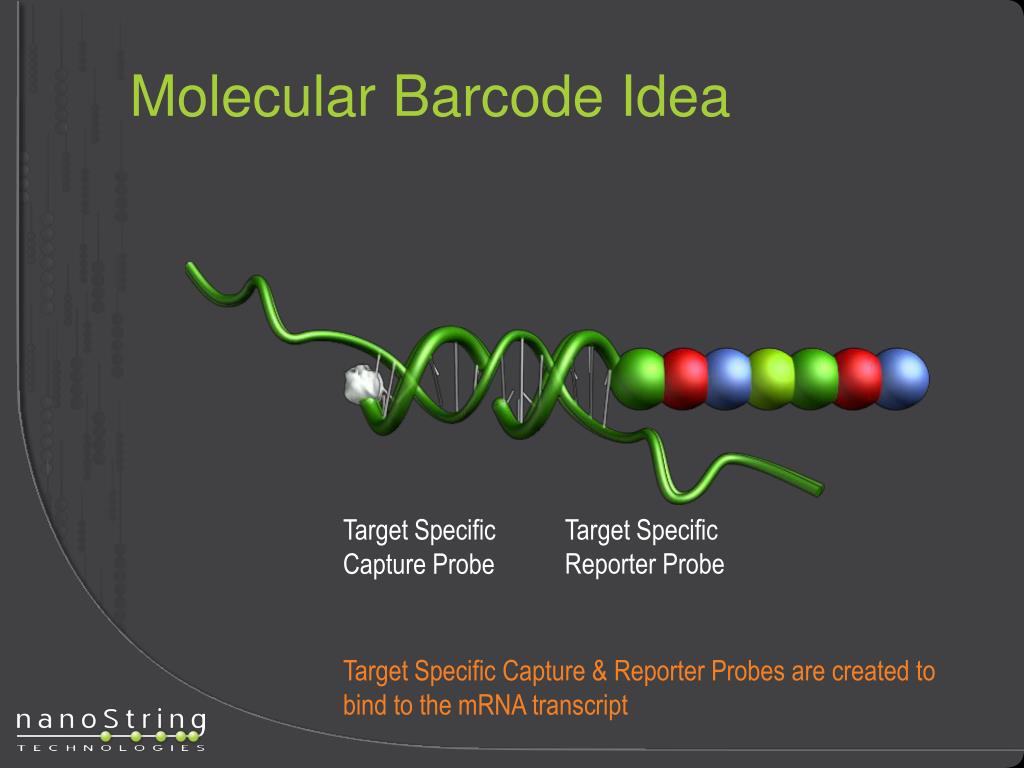 Molecular Barcode Idea

Target Specific Capture Probe

Target Specific Reporter Probe

Target Specific Capture & Reporter Probes are created to bind to the mRNA transcript

nanoString
TECHNOLOGIES